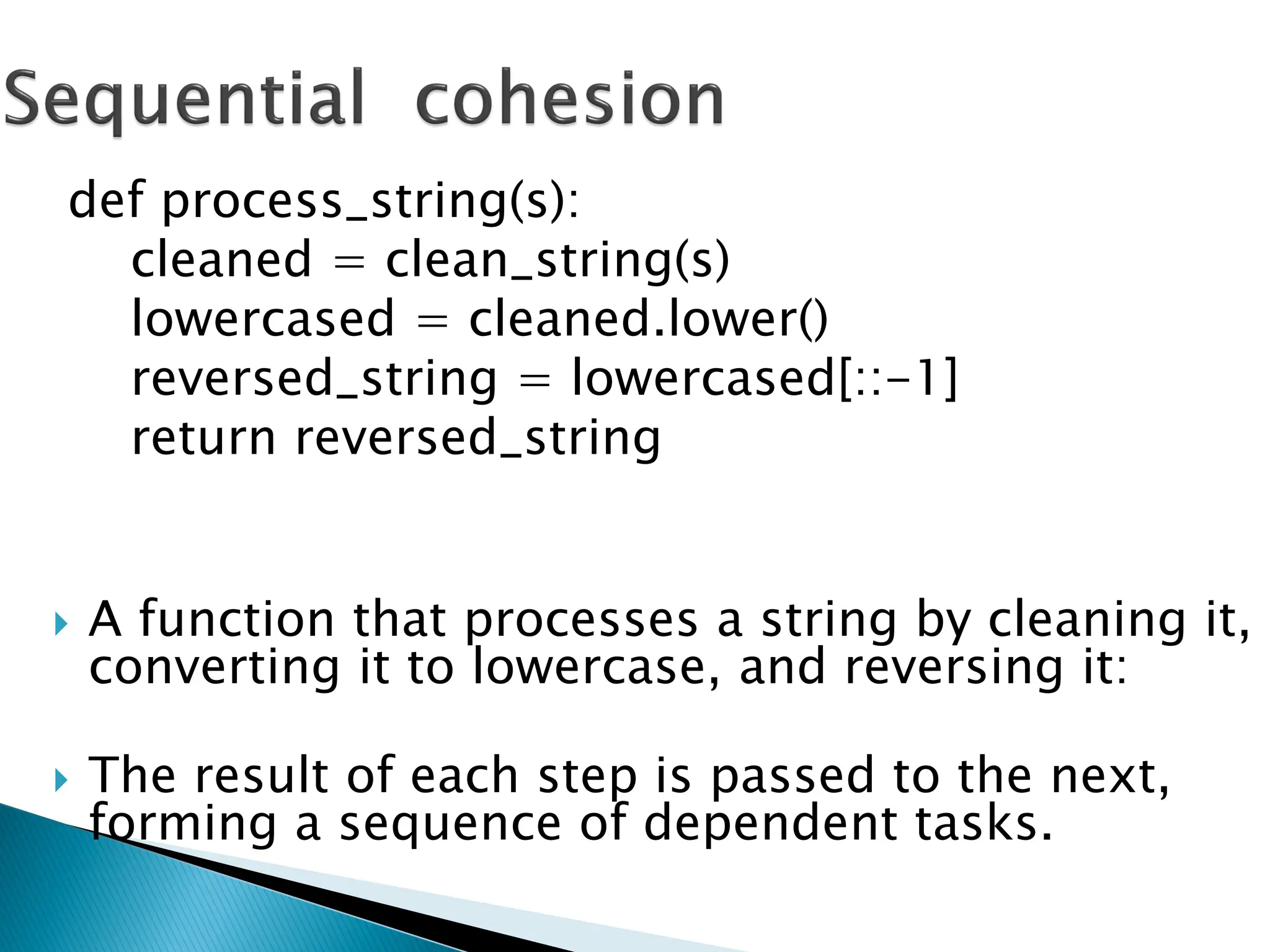 Sequential cohesion

def process_string(s):
    cleaned = clean_string(s)
    lowercased = cleaned.lower()
    reversed_string = lowercased[::-1]
    return reversed_string

A function that processes a string by cleaning it, converting it to lowercase, and reversing it:

The result of each step is passed to the next, forming a sequence of dependent tasks.